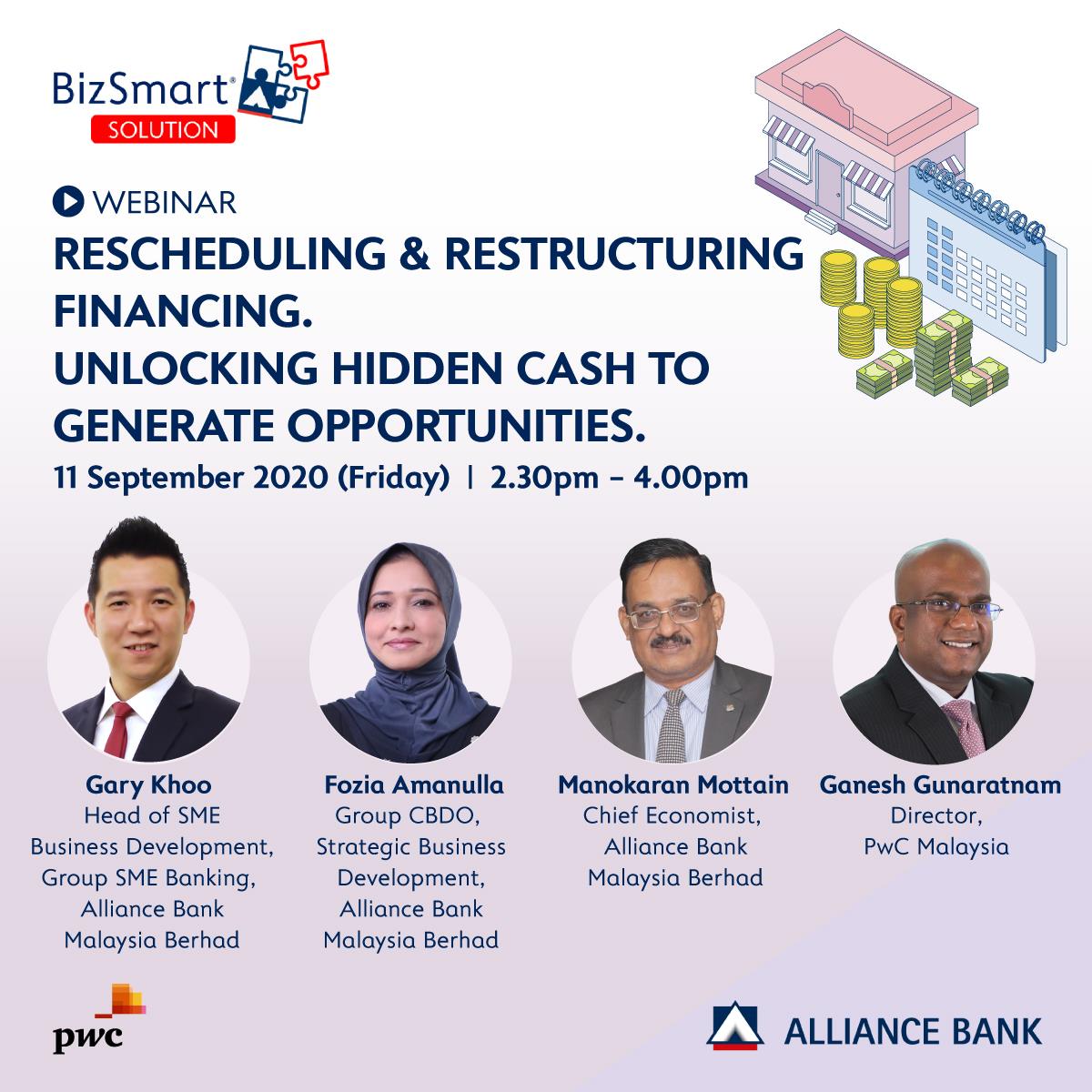 BizSmart®
SOLUTION

WEBINAR

RESCHEDULING & RESTRUCTURING FINANCING.
UNLOCKING HIDDEN CASH TO GENERATE OPPORTUNITIES.

11 September 2020 (Friday) | 2.30pm – 4.00pm

Gary Khoo
Head of SME Business Development, Group SME Banking, Alliance Bank Malaysia Berhad

Fozia Amanulla
Group CBDO, Strategic Business Development, Alliance Bank Malaysia Berhad

Manokaran Mottain
Chief Economist, Alliance Bank Malaysia Berhad

Ganesh Gunaratnam
Director, PwC Malaysia

pwc

ALLIANCE BANK